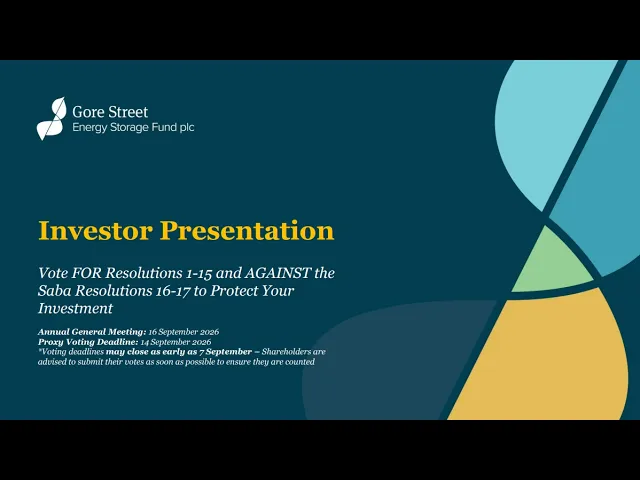 Gore Street
Energy Storage Fund plc

Investor Presentation

Vote FOR Resolutions 1-15 and AGAINST the Saba Resolutions 16-17 to Protect Your Investment

Annual General Meeting: 16 September 2026
Proxy Voting Deadline: 14 September 2026
*Voting deadlines may close as early as 7 September – Shareholders are advised to submit their votes as soon as possible to ensure they are counted